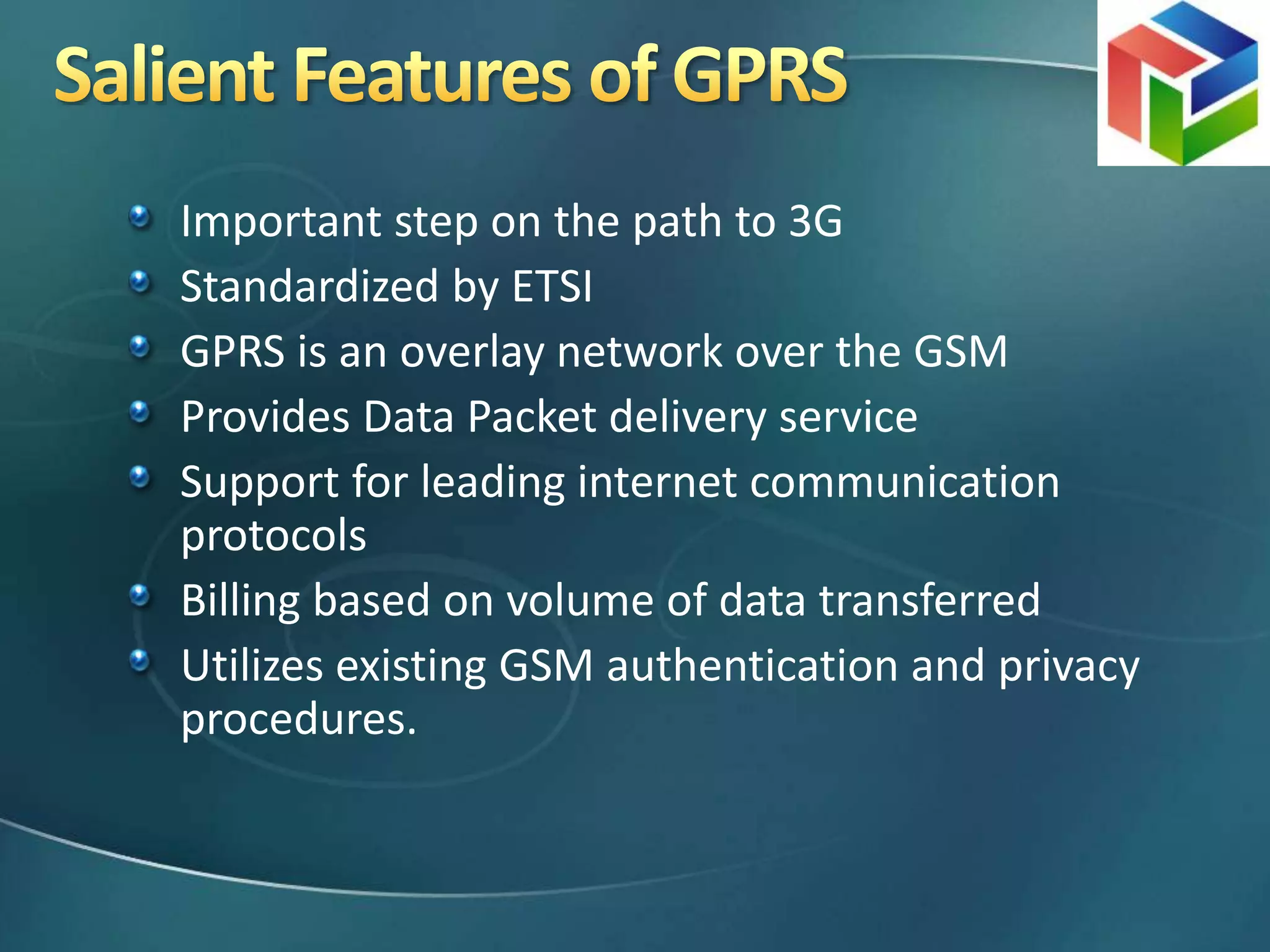 Salient Features of GPRS

- Important step on the path to 3G
- Standardized by ETSI
- GPRS is an overlay network over the GSM
- Provides Data Packet delivery service
- Support for leading internet communication protocols
- Billing based on volume of data transferred
- Utilizes existing GSM authentication and privacy procedures.